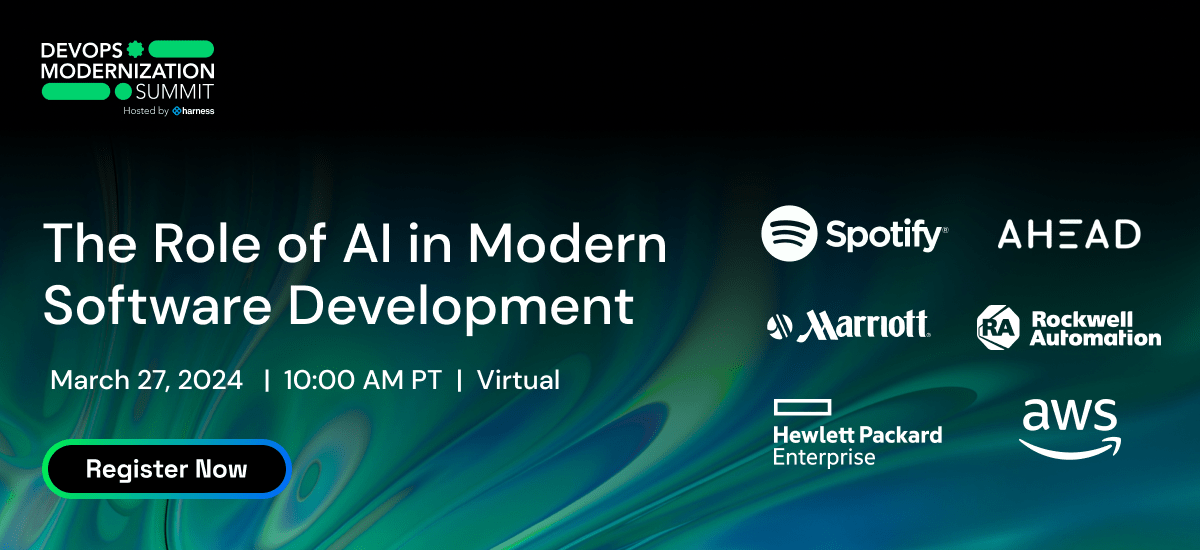 DEVOPS
MODERNIZATION
SUMMIT
Hosted by harness

The Role of AI in Modern Software Development

March 27, 2024 | 10:00 AM PT | Virtual

Register Now

Spotify

AHEAD

Marriott

RA Rockwell Automation

Hewlett Packard Enterprise

aws